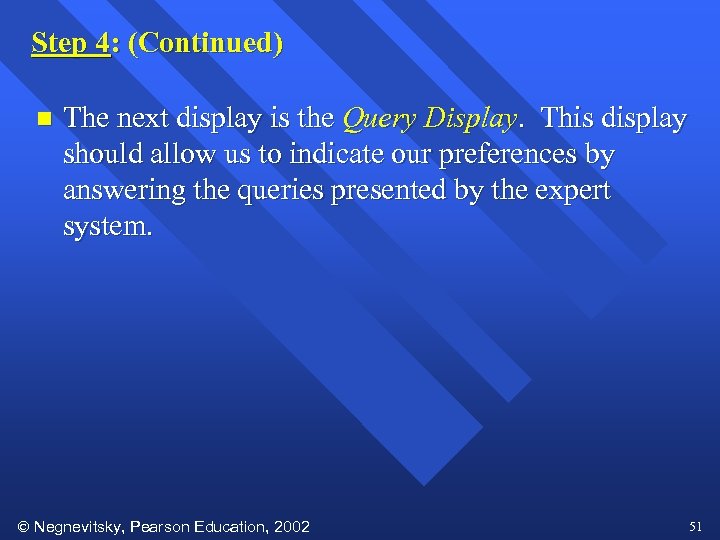 Step 4: (Continued)

The next display is the Query Display. This display should allow us to indicate our preferences by answering the queries presented by the expert system.

© Negnevitsky, Pearson Education, 2002

51